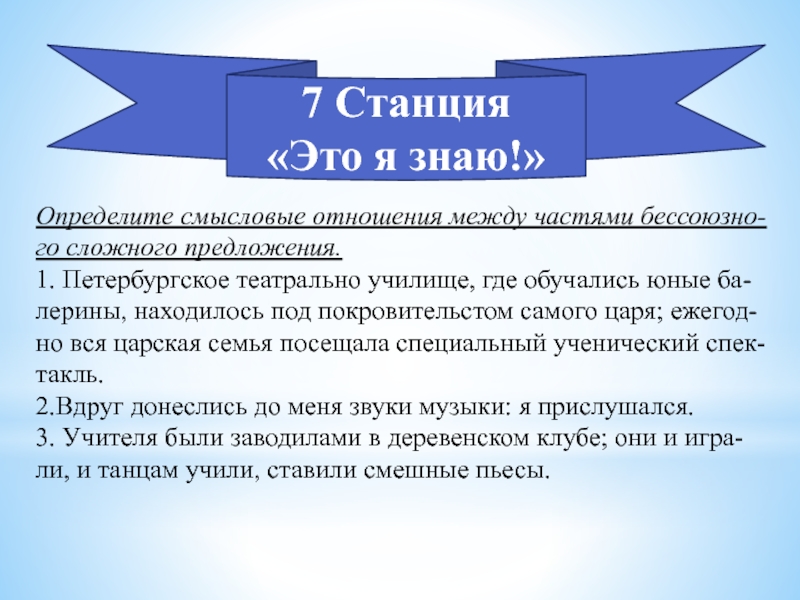 7 Станция
«Это я знаю!»

Определите смысловые отношения между частями бессоюзного сложного предложения.
1. Петербургское театрально училище, где обучались юные балерины, находилось под покровительстом самого царя; ежегодно вся царская семья посещала специальный ученический спектакль.
2.Вдруг донеслись до меня звуки музыки: я прислушался.
3. Учителя были заводилами в деревенском клубе; они и играли, и танцам учили, ставили смешные пьесы.